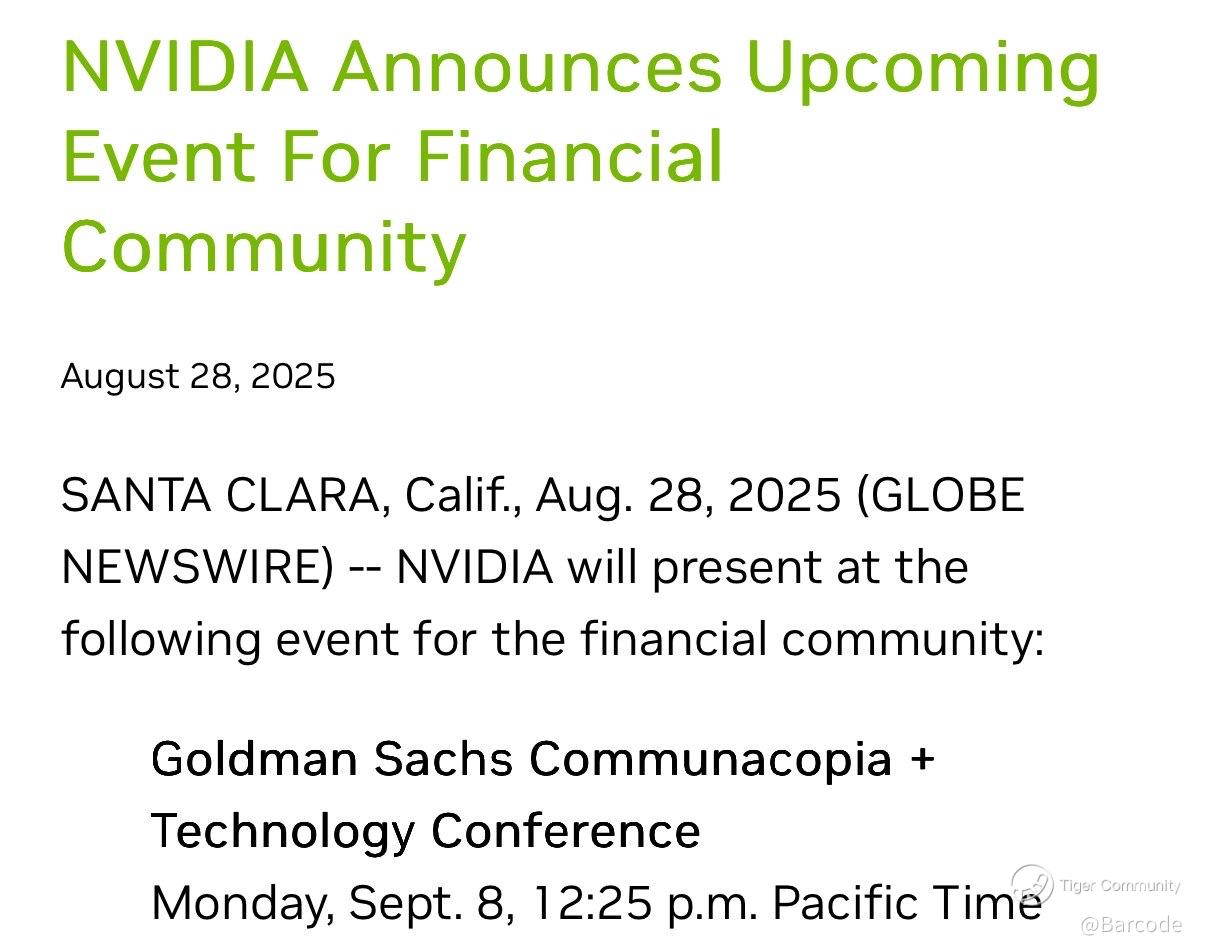 NVIDIA Announces Upcoming Event For Financial Community

August 28, 2025

SANTA CLARA, Calif., Aug. 28, 2025 (GLOBE NEWSWIRE) -- NVIDIA will present at the following event for the financial community:

Goldman Sachs Communacopia + Technology Conference
Monday, Sept. 8, 12:25 p.m. Pacific Time

Tiger Community
@Barcode